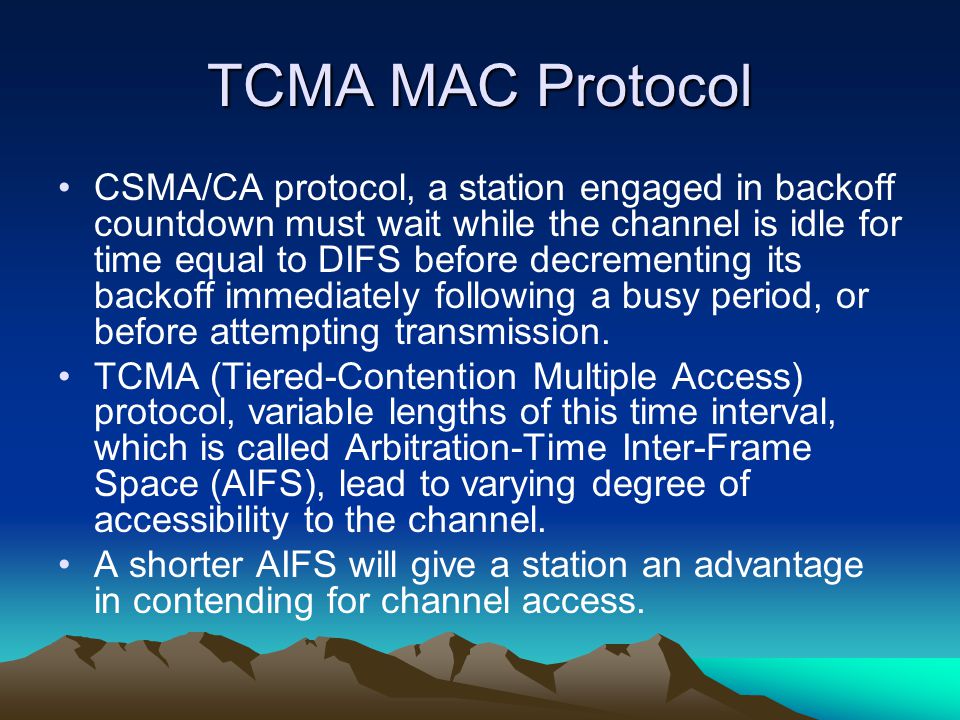 TCMA MAC Protocol

• CSMA/CA protocol, a station engaged in backoff countdown must wait while the channel is idle for time equal to DIFS before decrementing its backoff immediately following a busy period, or before attempting transmission.

• TCMA (Tiered-Contention Multiple Access) protocol, variable lengths of this time interval, which is called Arbitration-Time Inter-Frame Space (AIFS), lead to varying degree of accessibility to the channel.

• A shorter AIFS will give a station an advantage in contending for channel access.